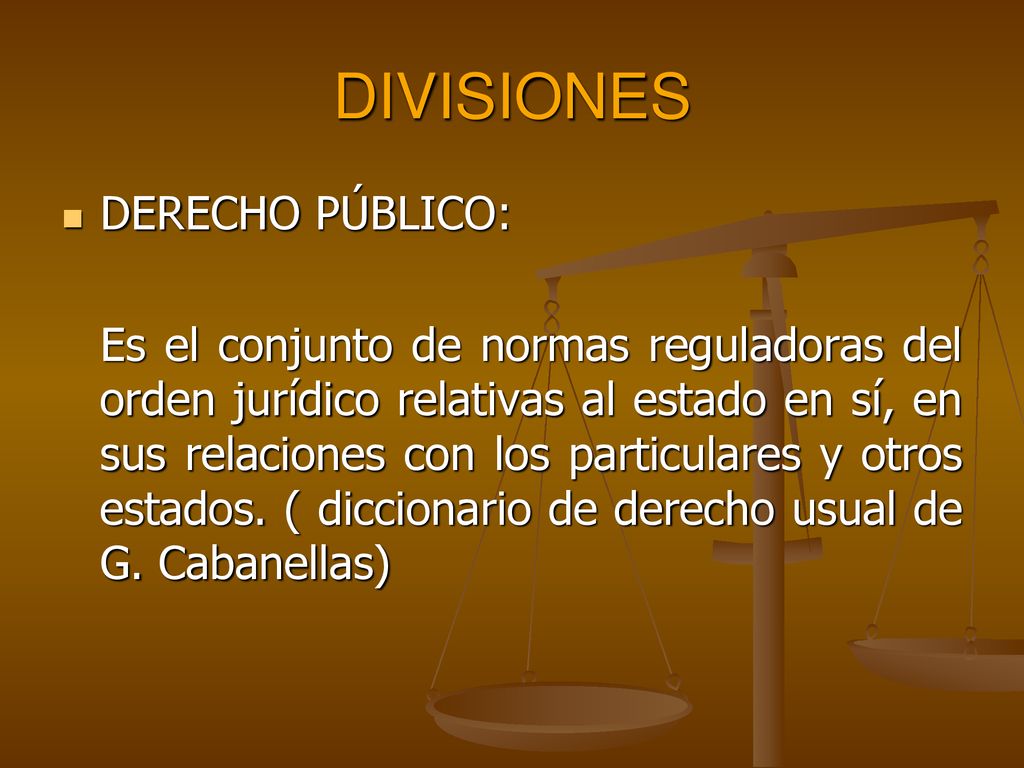 DIVISIONES

DERECHO PÚBLICO:

Es el conjunto de normas reguladoras del orden jurídico relativas al estado en sí, en sus relaciones con los particulares y otros estados. ( diccionario de derecho usual de G. Cabanellas)